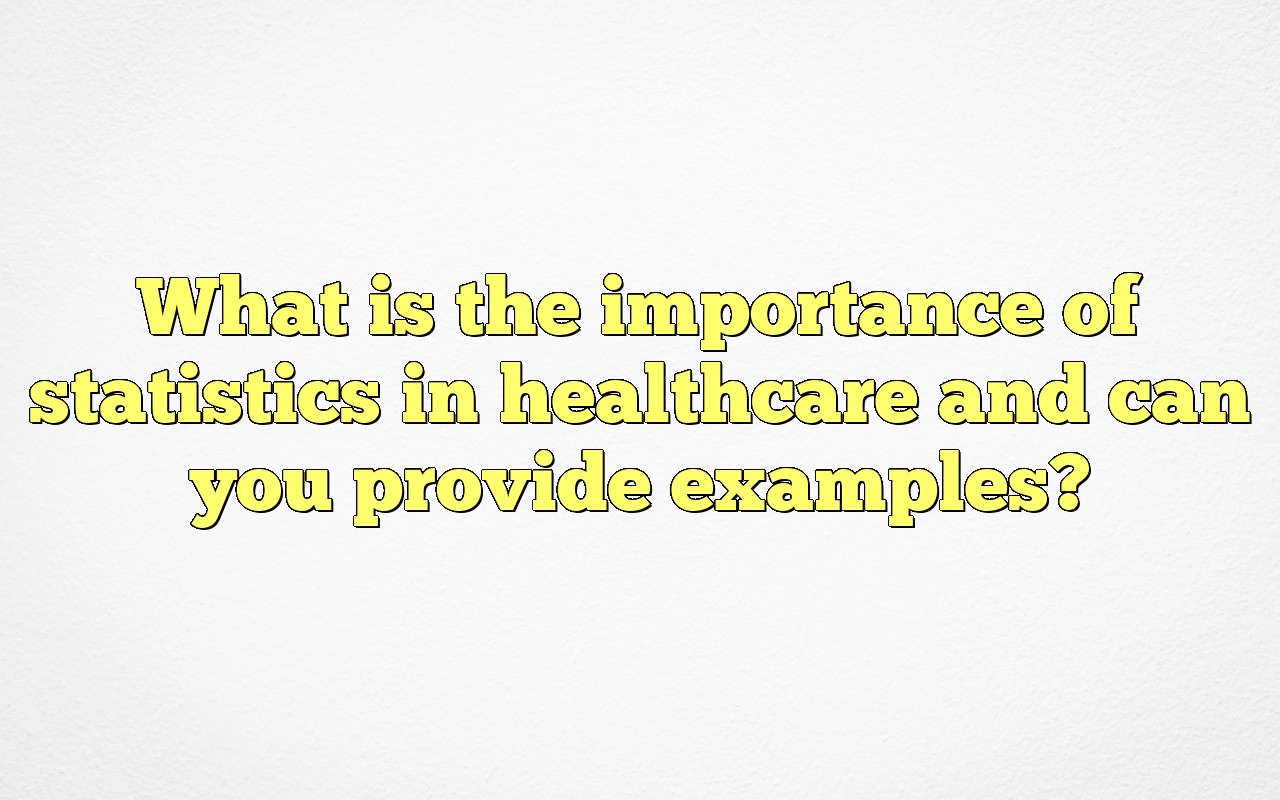 What is the importance of statistics in healthcare and can you provide examples?